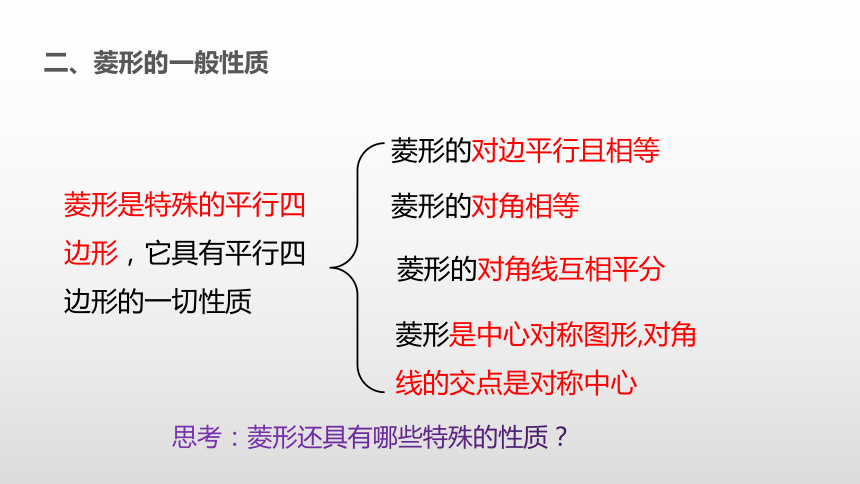 二、菱形的一般性质

菱形是特殊的平行四边形，它具有平行四边形的一切性质

菱形的对边平行且相等

菱形的对角相等

菱形的对角线互相平分

菱形是中心对称图形,对角线的交点是对称中心

思考：菱形还具有哪些特殊的性质？